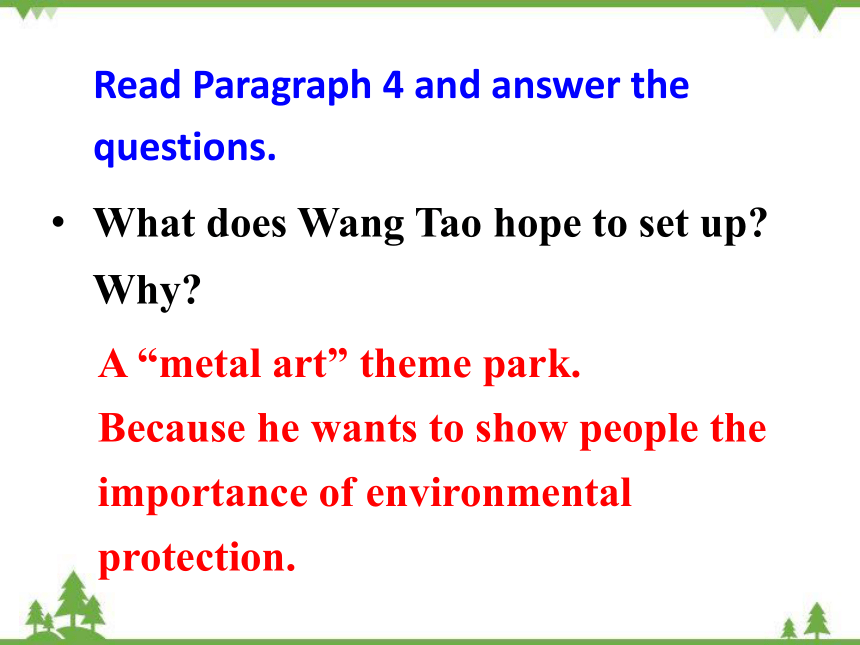 Read Paragraph 4 and answer the questions.

• What does Wang Tao hope to set up? Why?

A “metal art” theme park.
Because he wants to show people the importance of environmental protection.